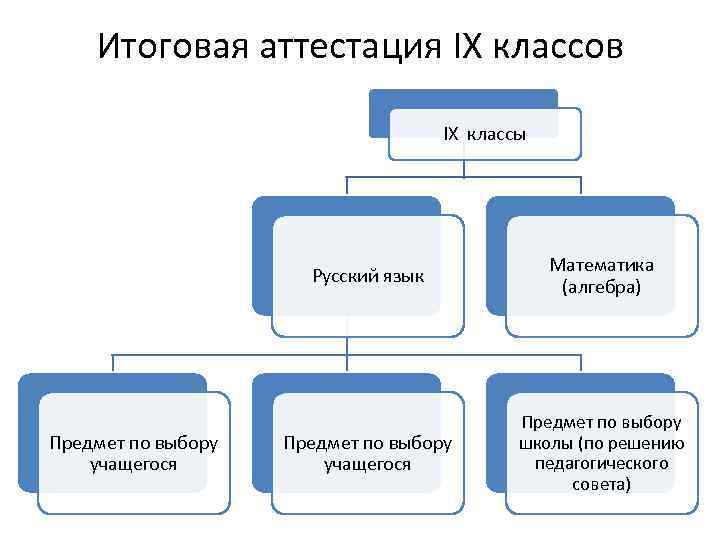 Итоговая аттестация IX классов

IX классы

Русский язык

Математика (алгебра)

Предмет по выбору учащегося

Предмет по выбору учащегося

Предмет по выбору школы (по решению педагогического совета)